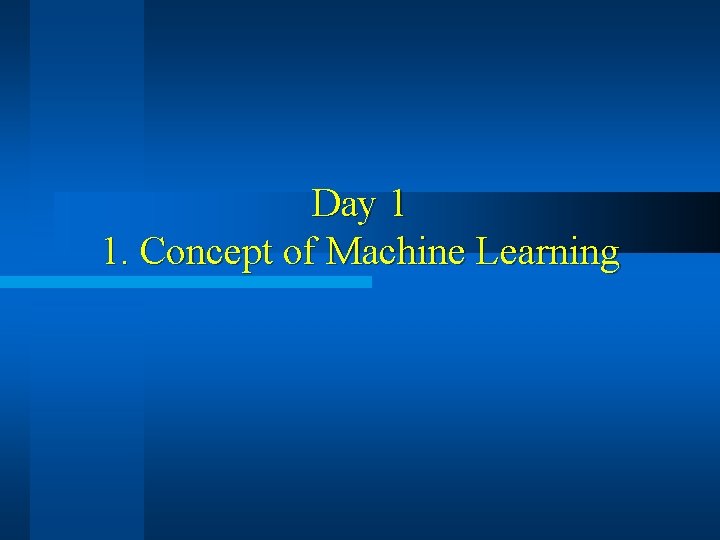 Day 1
1. Concept of Machine Learning